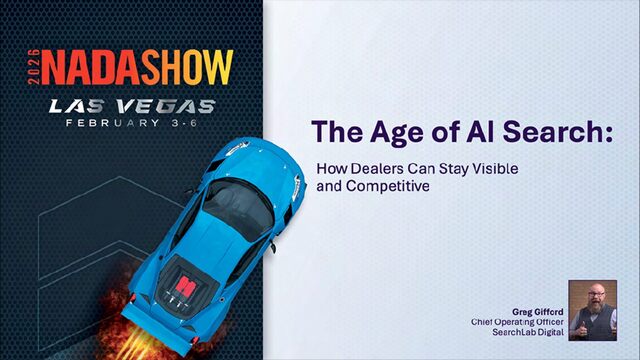 2026 NADASHOW
LAS VEGAS
FEBRUARY 3-6

The Age of AI Search:

How Dealers Can Stay Visible and Competitive

Greg Gifford
Chief Operating Officer
SearchLab Digital